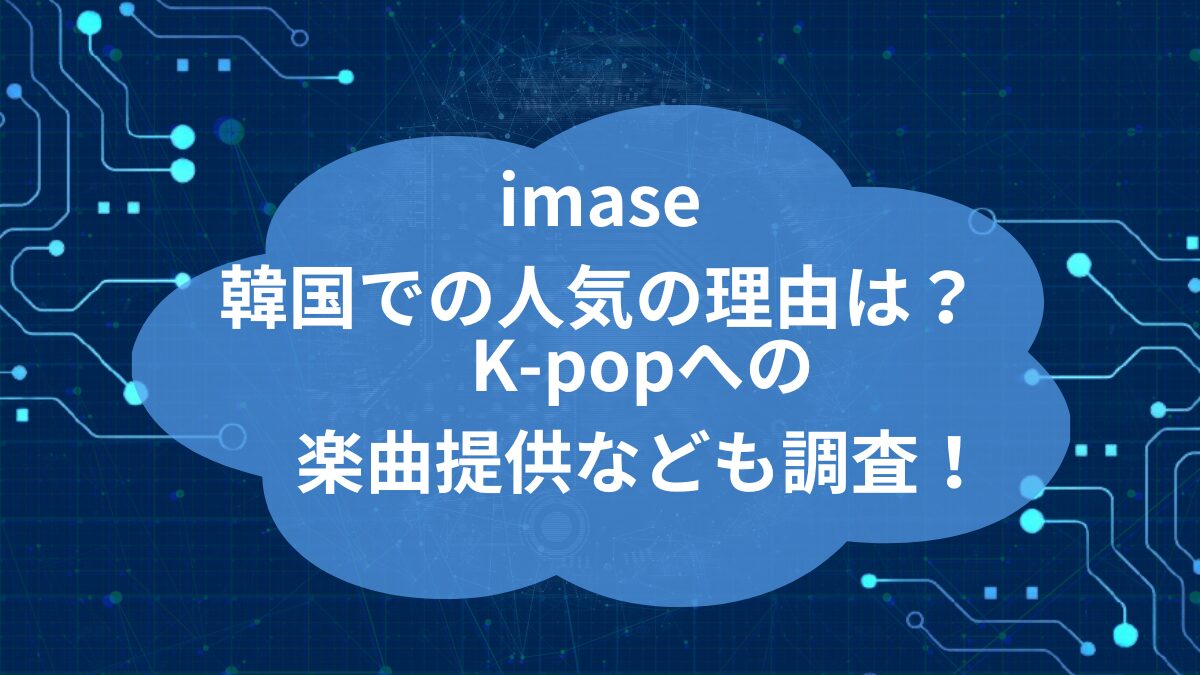 imase
韓国での人気の理由は？
K-popへの
楽曲提供なども調査！